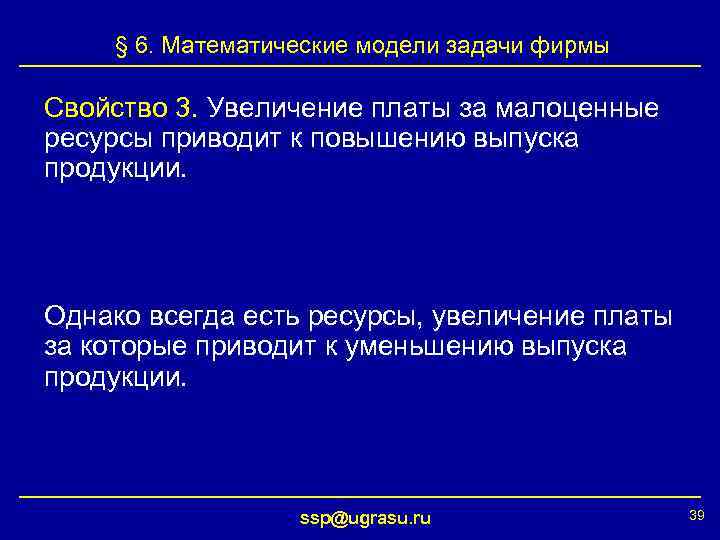 § 6. Математические модели задачи фирмы

Свойство 3. Увеличение платы за малоценные ресурсы приводит к повышению выпуска продукции.

Однако всегда есть ресурсы, увеличение платы за которые приводит к уменьшению выпуска продукции.

ssp@ugrasu.ru

39